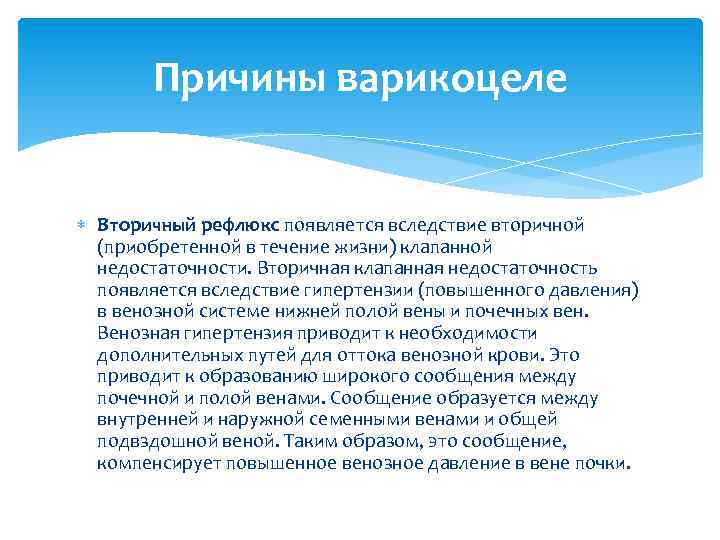 Причины варикоцеле

Вторичный рефлюкс появляется вследствие вторичной (приобретенной в течение жизни) клапанной недостаточности. Вторичная клапанная недостаточность появляется вследствие гипертензии (повышенного давления) в венозной системе нижней полой вены и почечных вен. Венозная гипертензия приводит к необходимости дополнительных путей для оттока венозной крови. Это приводит к образованию широкого сообщения между почечной и полой венами. Сообщение образуется между внутренней и наружной семенными венами и общей подвздошной веной. Таким образом, это сообщение, компенсирует повышенное венозное давление в вене почки.